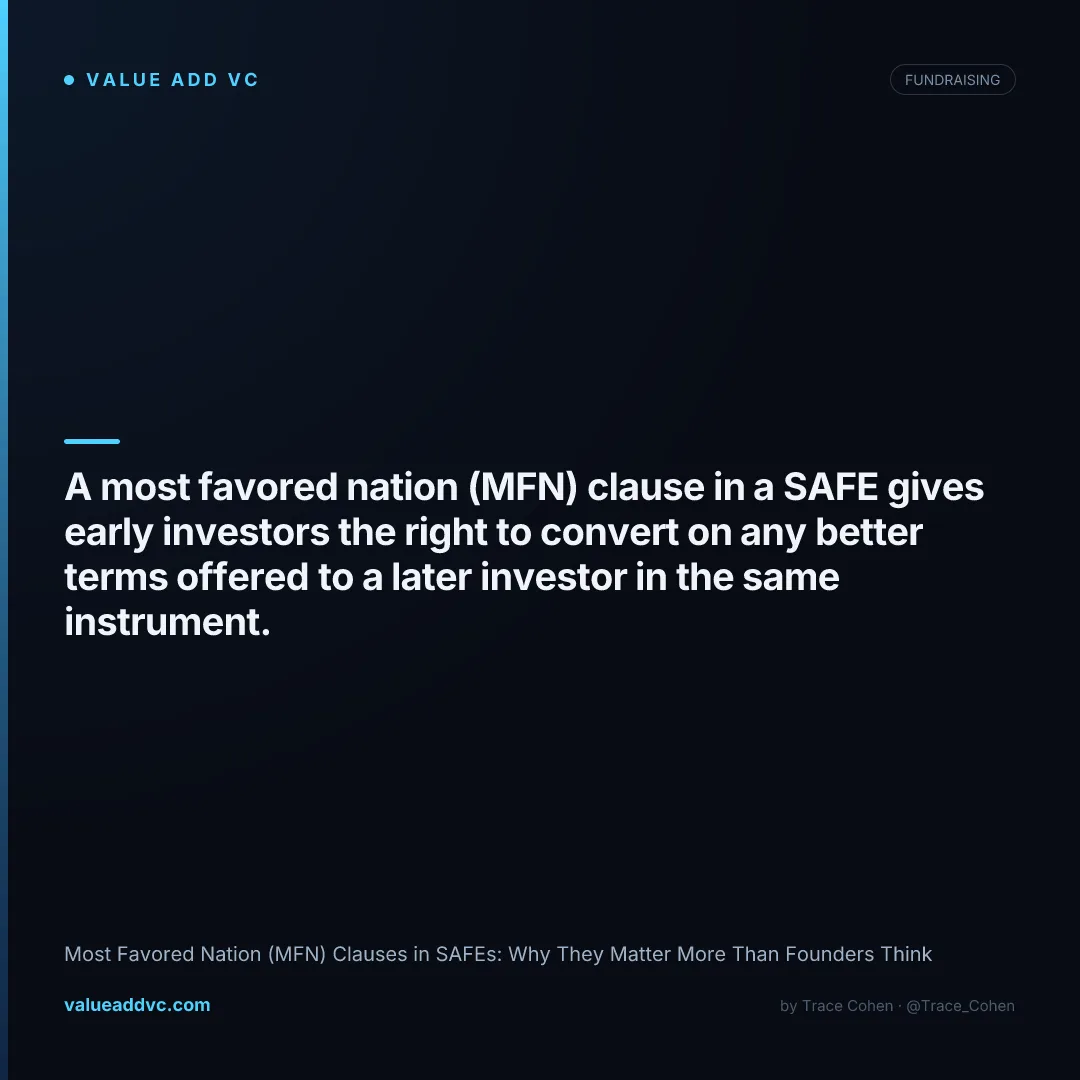 • VALUE ADD VC

FUNDRAISING

A most favored nation (MFN) clause in a SAFE gives early investors the right to convert on any better terms offered to a later investor in the same instrument.

Most Favored Nation (MFN) Clauses in SAFEs: Why They Matter More Than Founders Think

valueaddvc.com

by Trace Cohen · @Trace_Cohen